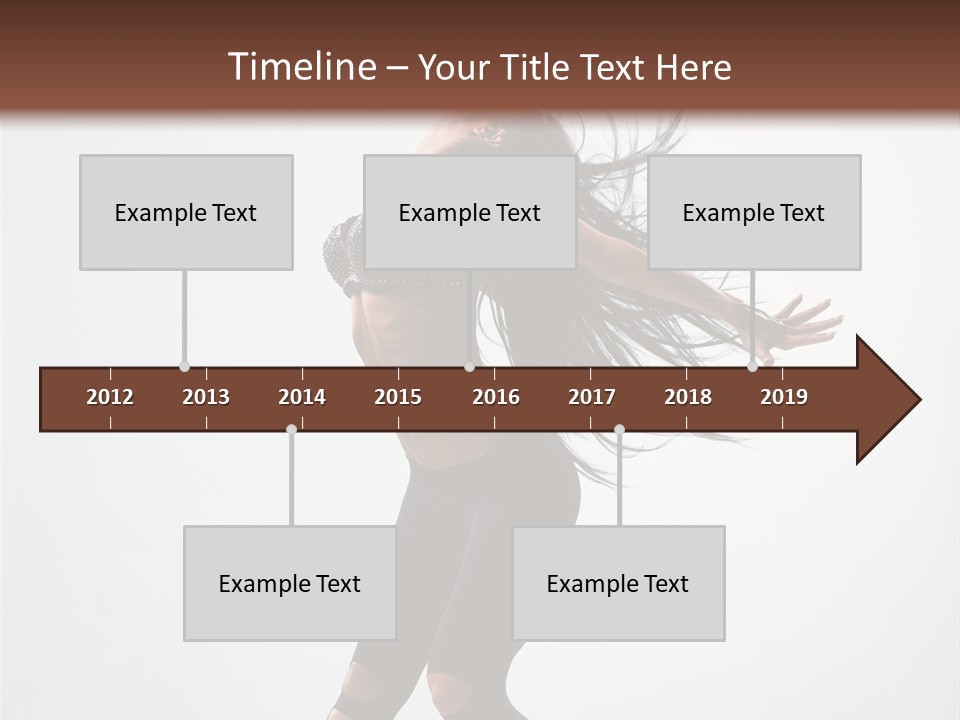 Timeline – Your Title Text Here

Example Text

Example Text

Example Text

2012 2013 2014 2015 2016 2017 2018 2019

Example Text

Example Text